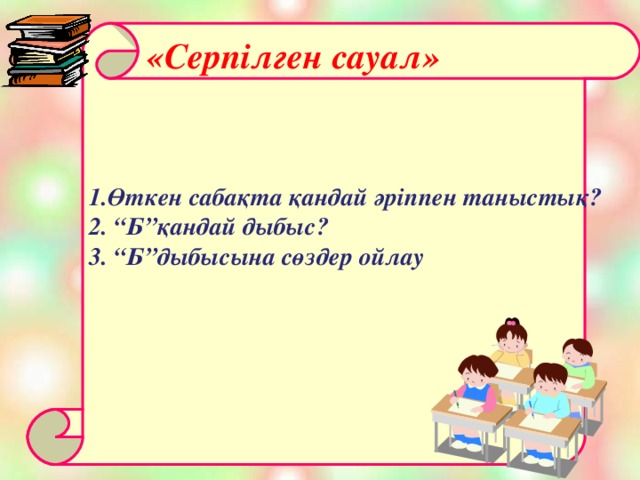 «Серпілген сауал»

1.Өткен сабақта қандай әріппен таныстық?
2. “Б”қандай дыбыс?
3. “Б”дыбысына сөздер ойлау